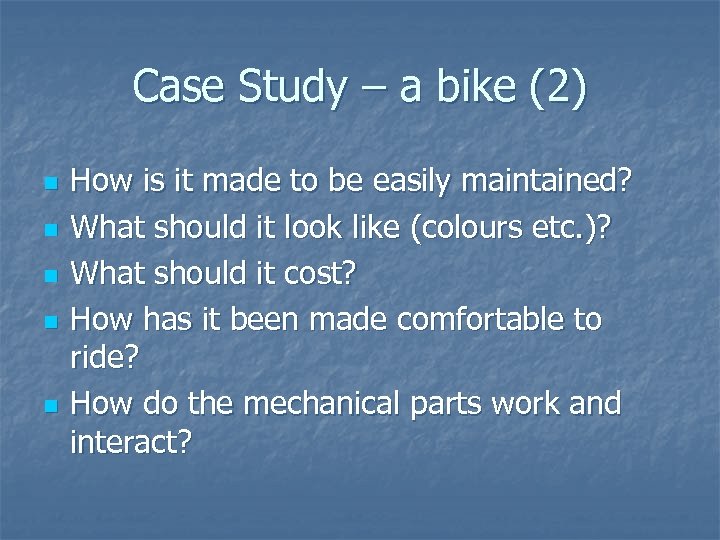 Case Study – a bike (2)

- How is it made to be easily maintained?
- What should it look like (colours etc.)?
- What should it cost?
- How has it been made comfortable to ride?
- How do the mechanical parts work and interact?